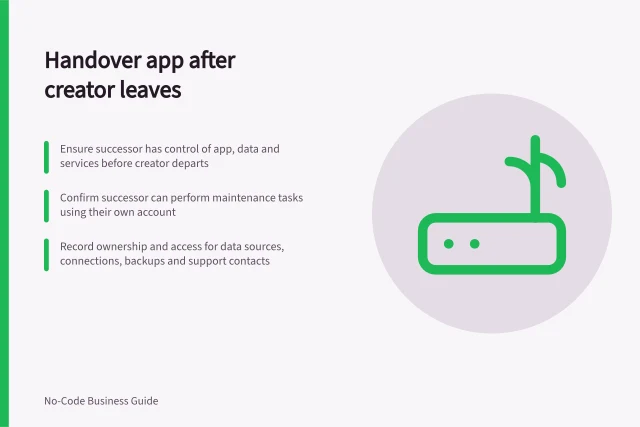 Handover app after creator leaves

Ensure successor has control of app, data and services before creator departs

Confirm successor can perform maintenance tasks using their own account

Record ownership and access for data sources, connections, backups and support contacts

No-Code Business Guide